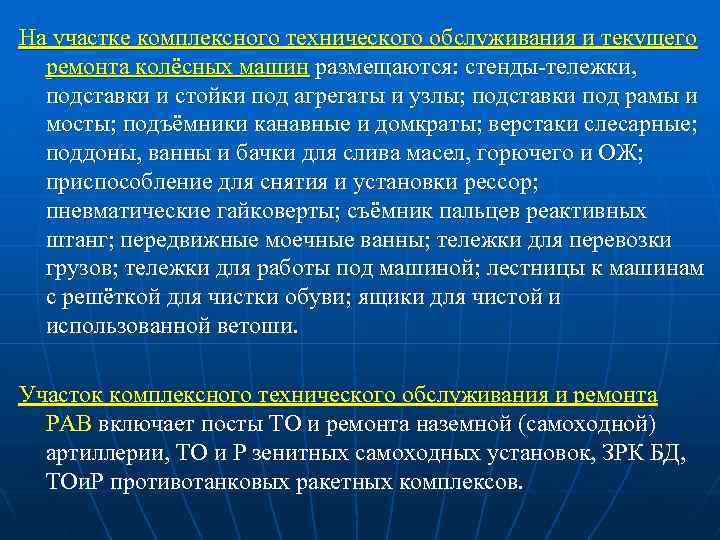 На участке комплексного технического обслуживания и текущего ремонта колёсных машин размещаются: стенды-тележки, подставки и стойки под агрегаты и узлы; подставки под рамы и мосты; подъёмники канавные и домкраты; верстаки слесарные; поддоны, ванны и бачки для слива масел, горючего и ОЖ; приспособление для снятия и установки рессор; пневматические гайковерты; съёмник пальцев реактивных штанг; передвижные моечные ванны; тележки для перевозки грузов; тележки для работы под машиной; лестницы к машинам с решёткой для чистки обуви; ящики для чистой и использованной ветоши.

Участок комплексного технического обслуживания и ремонта РАВ включает посты ТО и ремонта наземной (самоходной) артиллерии, ТО и Р зенитных самоходных установок, ЗРК БД, ТОиР противотанковых ракетных комплексов.